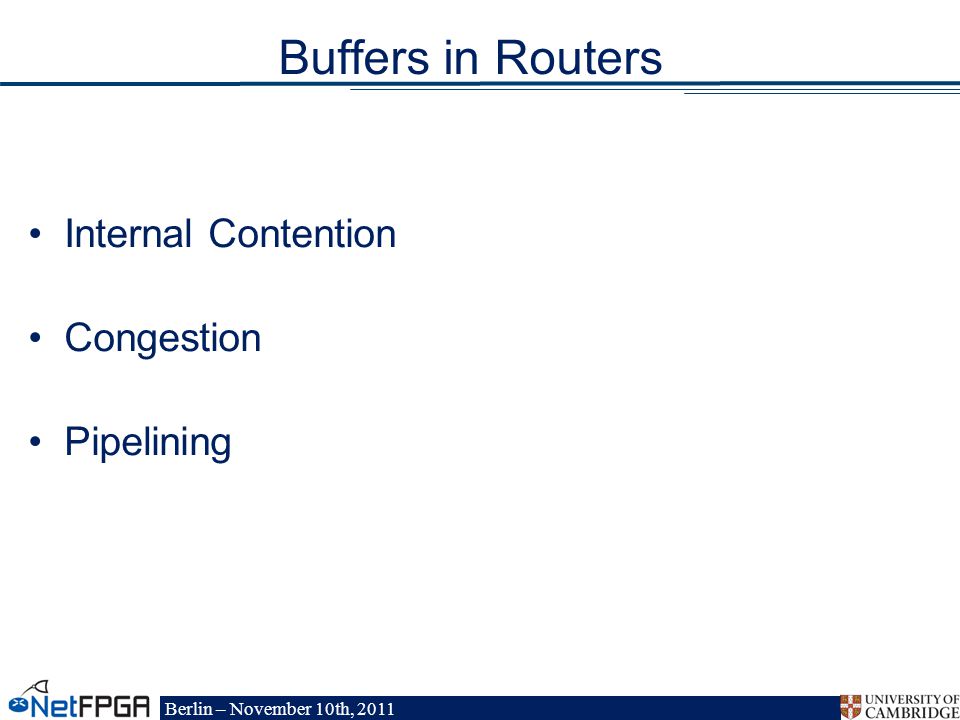 Buffers in Routers

• Internal Contention

• Congestion

• Pipelining

NetFPGA
Berlin – November 10th, 2011
UNIVERSITY OF CAMBRIDGE